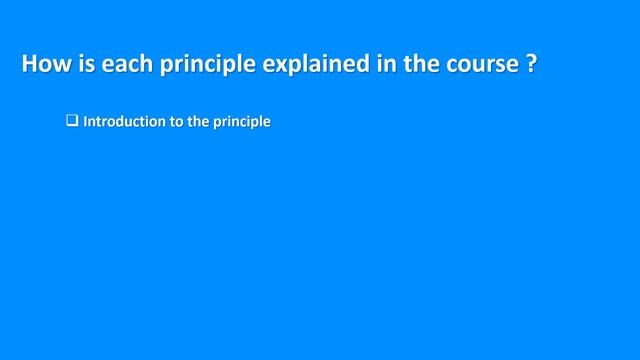 How is each principle explained in the course ?

❑ Introduction to the principle